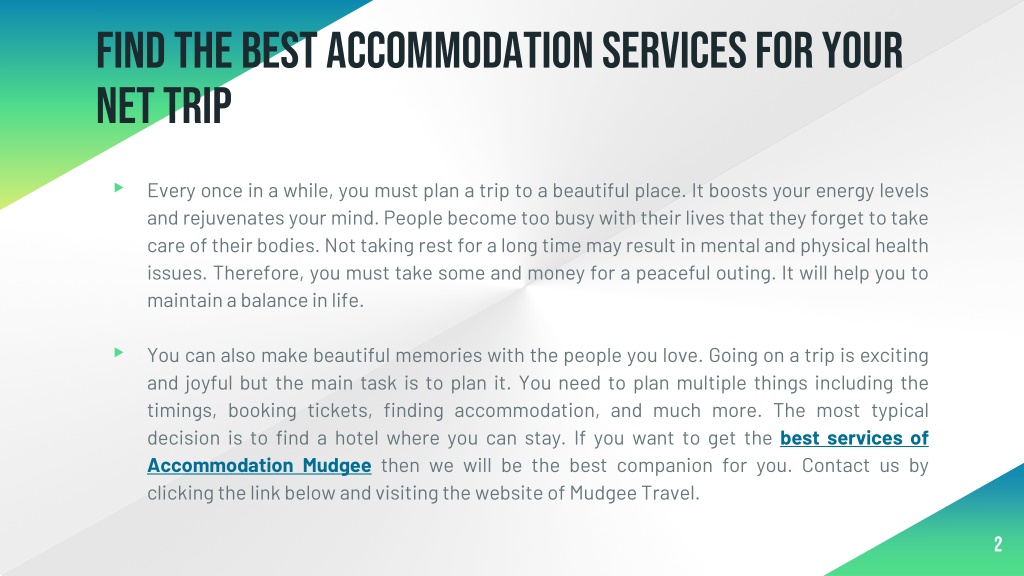 FIND THE BEST ACCOMMODATION SERVICES FOR YOUR NET TRIP

Every once in a while, you must plan a trip to a beautiful place. It boosts your energy levels and rejuvenates your mind. People become too busy with their lives that they forget to take care of their bodies. Not taking rest for a long time may result in mental and physical health issues. Therefore, you must take some and money for a peaceful outing. It will help you to maintain a balance in life.

You can also make beautiful memories with the people you love. Going on a trip is exciting and joyful but the main task is to plan it. You need to plan multiple things including the timings, booking tickets, finding accommodation, and much more. The most typical decision is to find a hotel where you can stay. If you want to get the best services of Accommodation Mudgee then we will be the best companion for you. Contact us by clicking the link below and visiting the website of Mudgee Travel.

2